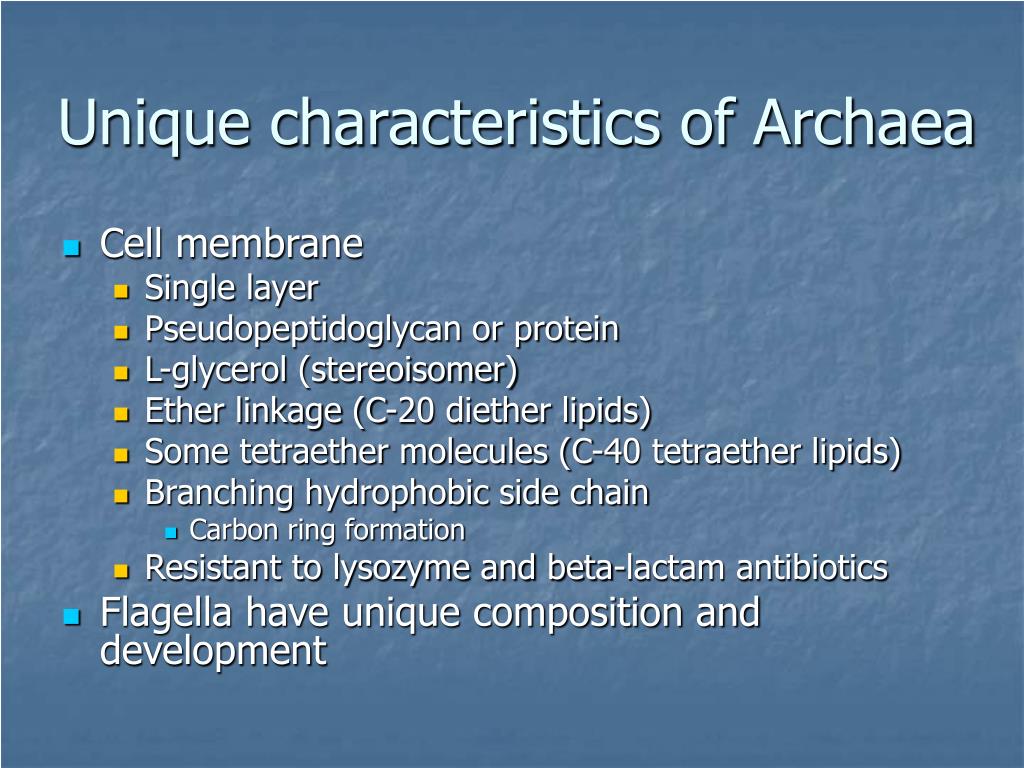 Unique characteristics of Archaea

- Cell membrane
  - Single layer
  - Pseudopeptidoglycan or protein
  - L-glycerol (stereoisomer)
  - Ether linkage (C-20 diether lipids)
  - Some tetraether molecules (C-40 tetraether lipids)
  - Branching hydrophobic side chain
    - Carbon ring formation
  - Resistant to lysozyme and beta-lactam antibiotics
- Flagella have unique composition and development